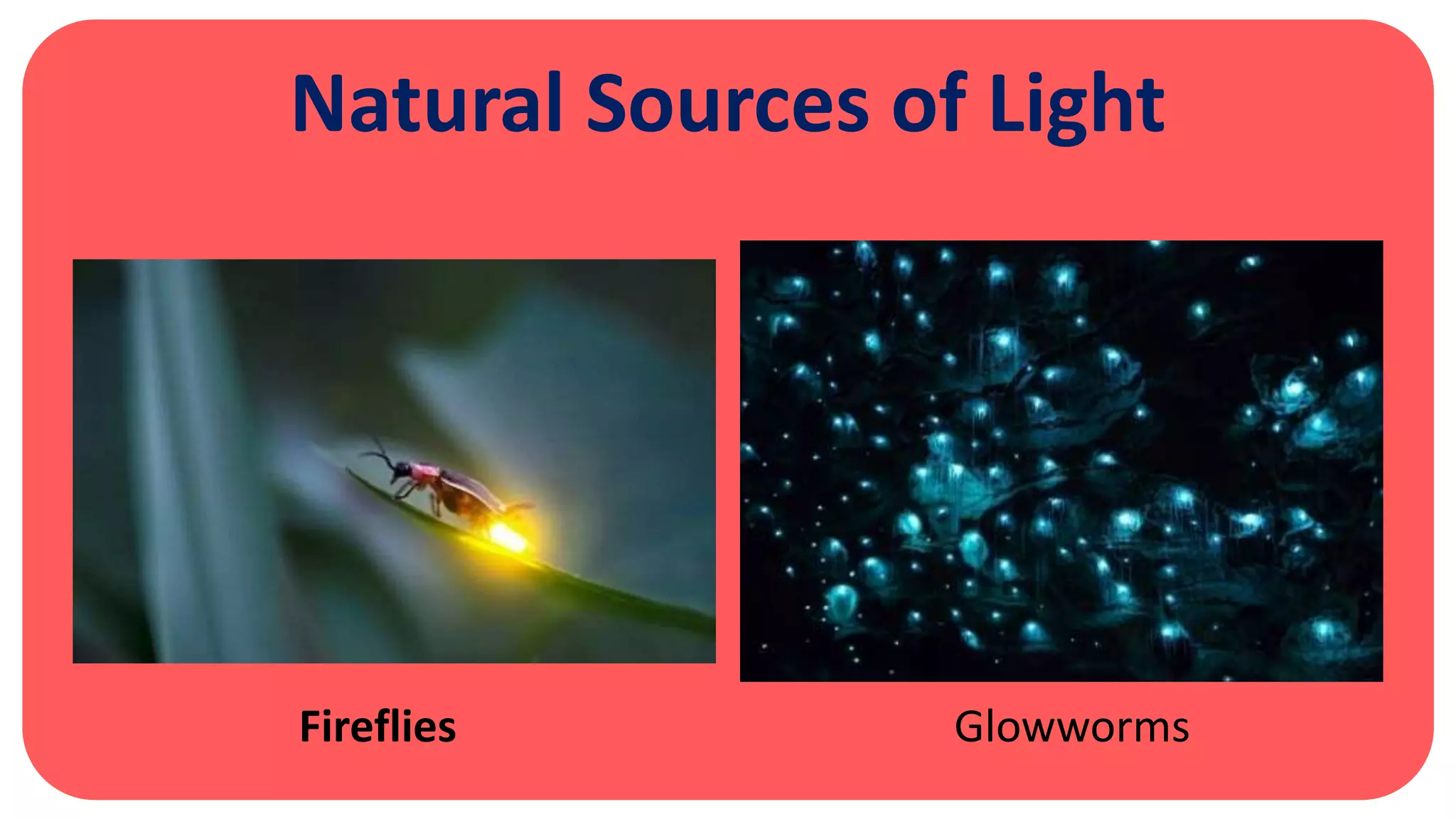 Natural Sources of Light

Fireflies

Glowworms